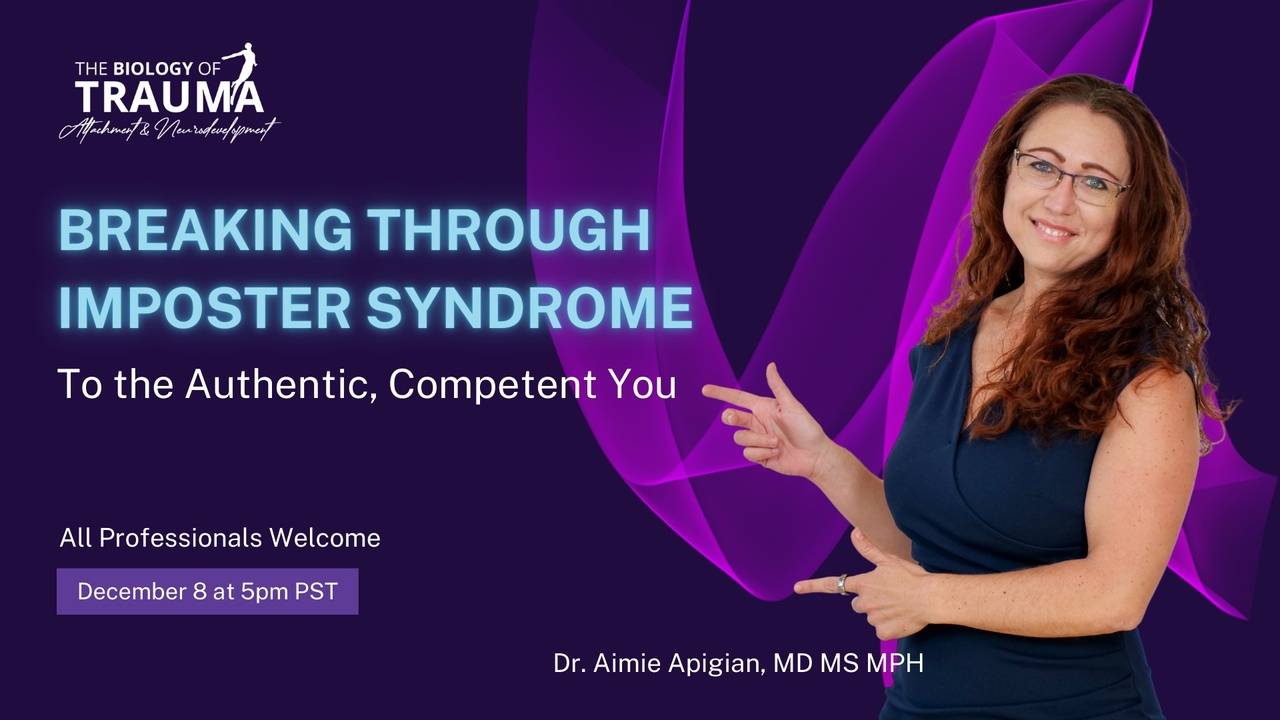 THE BIOLOGY OF TRAUMA
Attachment & Neurodevelopment

BREAKING THROUGH IMPOSTER SYNDROME

To the Authentic, Competent You

All Professionals Welcome

December 8 at 5pm PST

Dr. Aimie Apigian, MD MS MPH